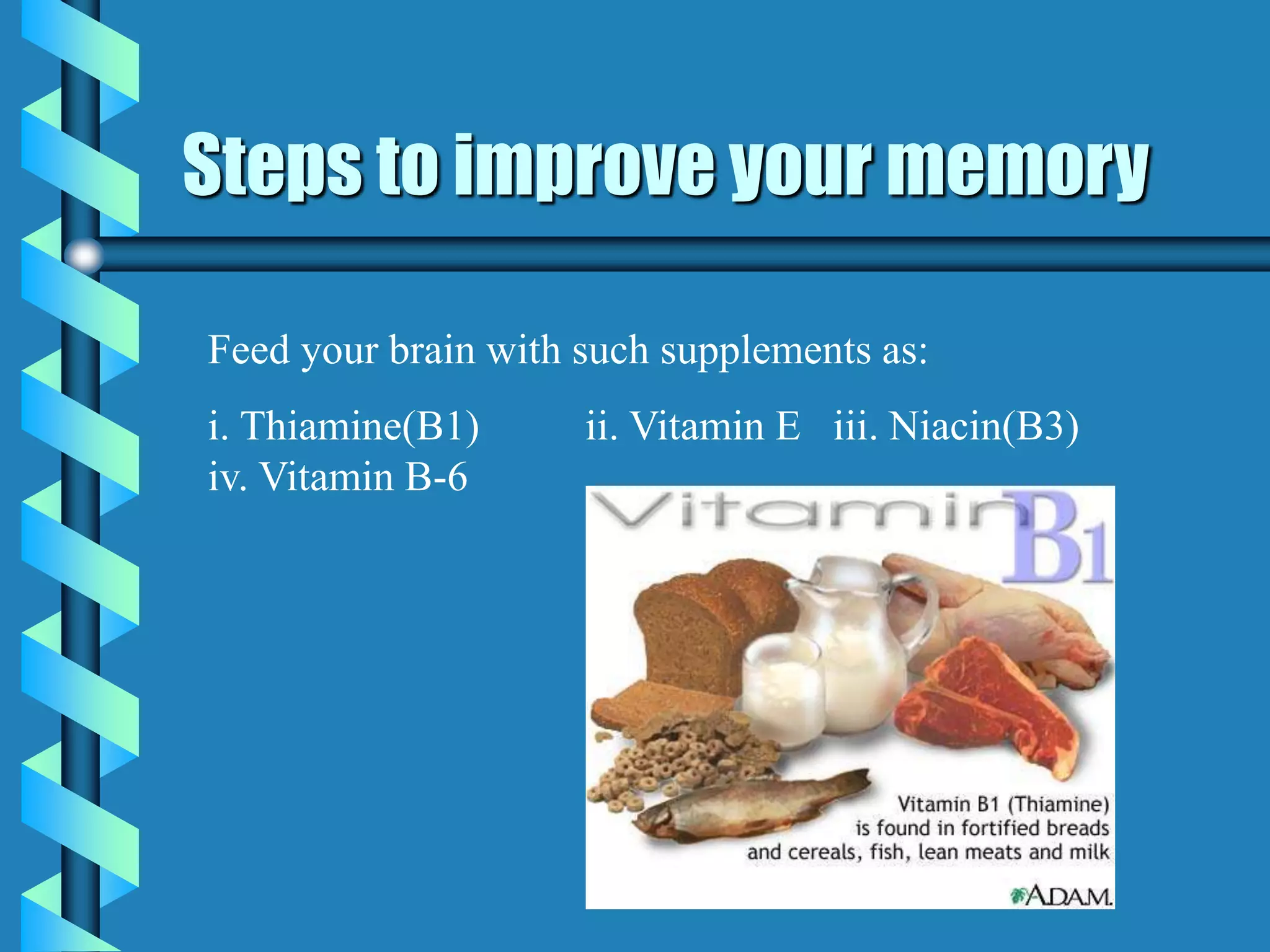 Steps to improve your memory

Feed your brain with such supplements as:

i. Thiamine(B1) ii. Vitamin E iii. Niacin(B3)
iv. Vitamin B-6

Vitamin B1

Vitamin B1 (Thiamine) is found in fortified breads and cereals, fish, lean meats and milk

ADAM.